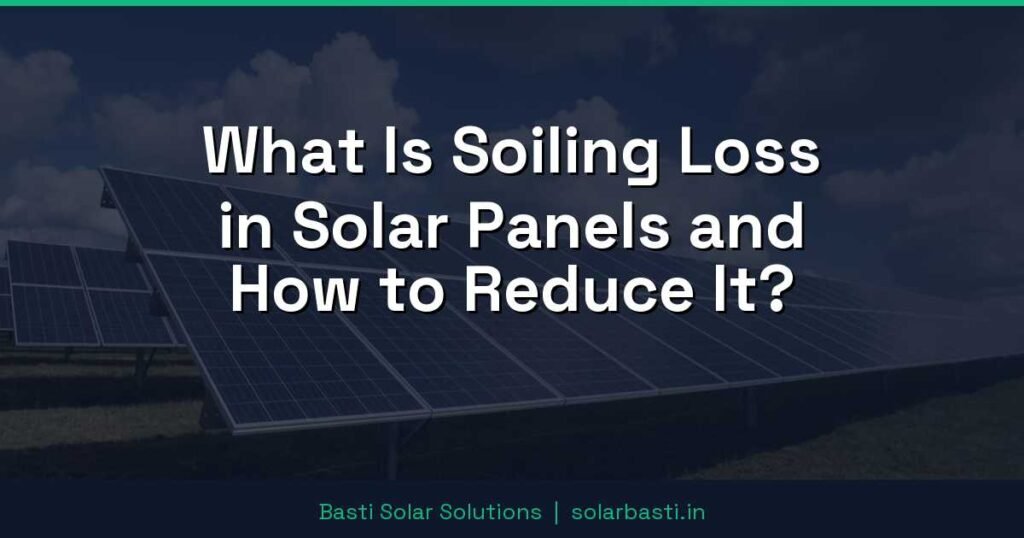 What Is Soiling Loss in Solar Panels and How to Reduce It?

Basti Solar Solutions | solarbasti.in